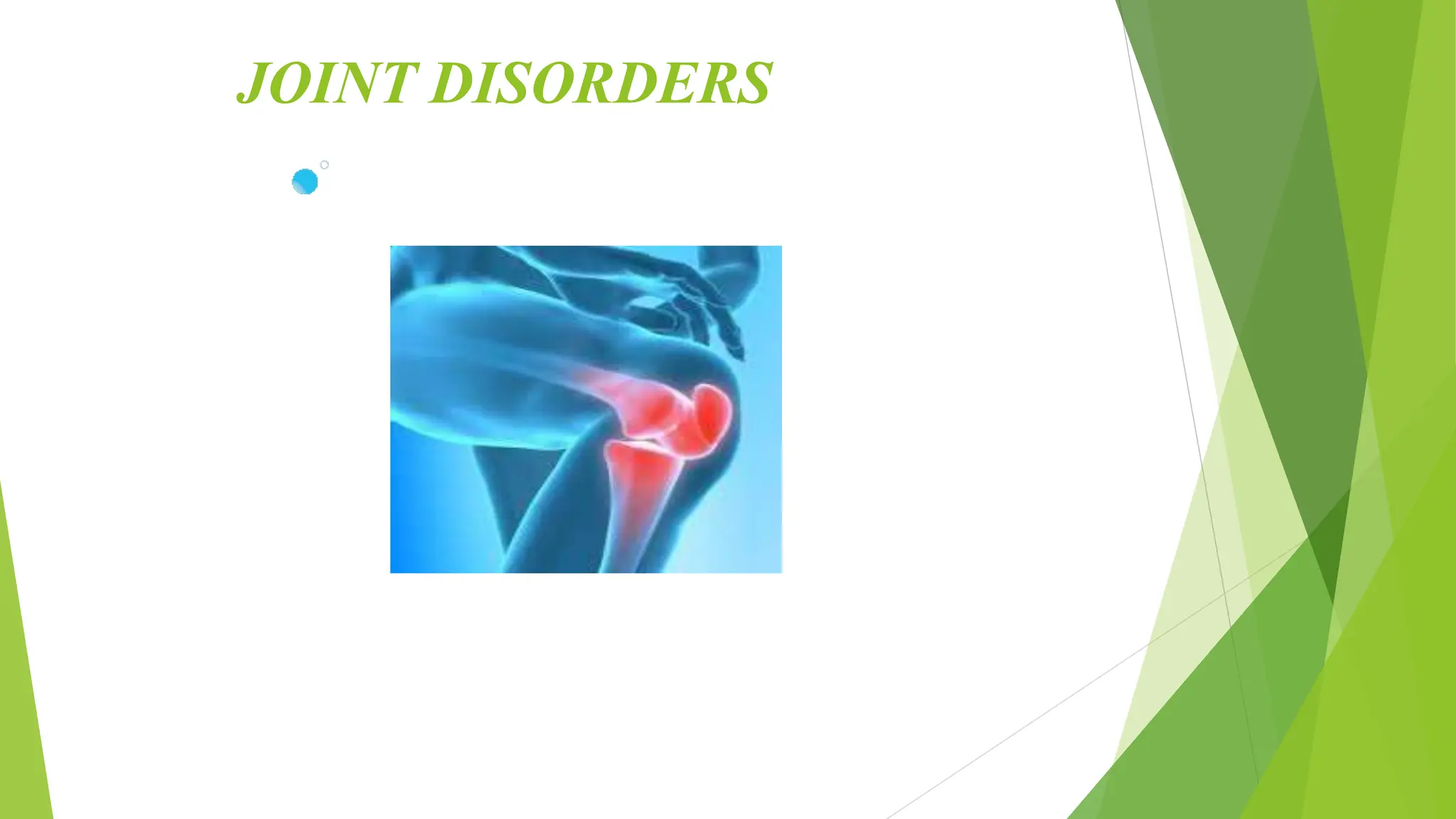 JOINT DISORDERS